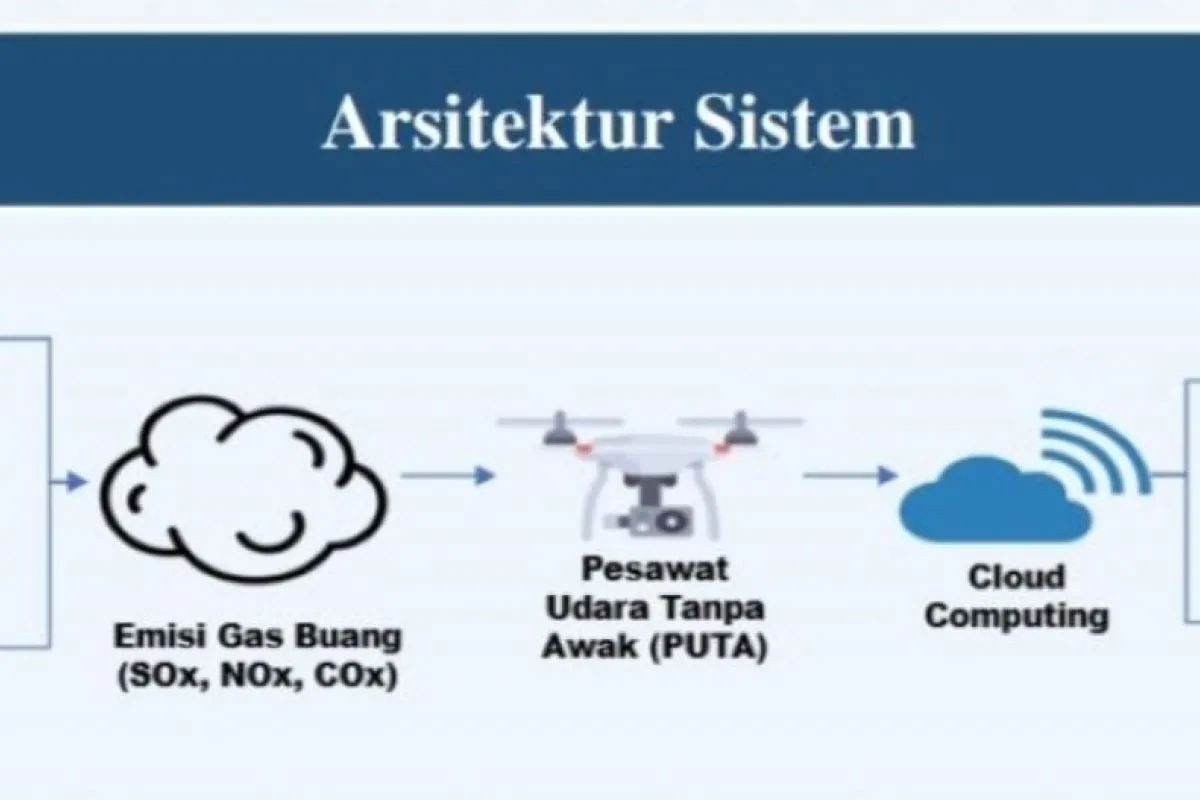 Arsitektur Sistem

Emisi Gas Buang (SOx, NOx, COx)

Pesawat Udara Tanpa Awak (PUTA)

Cloud Computing